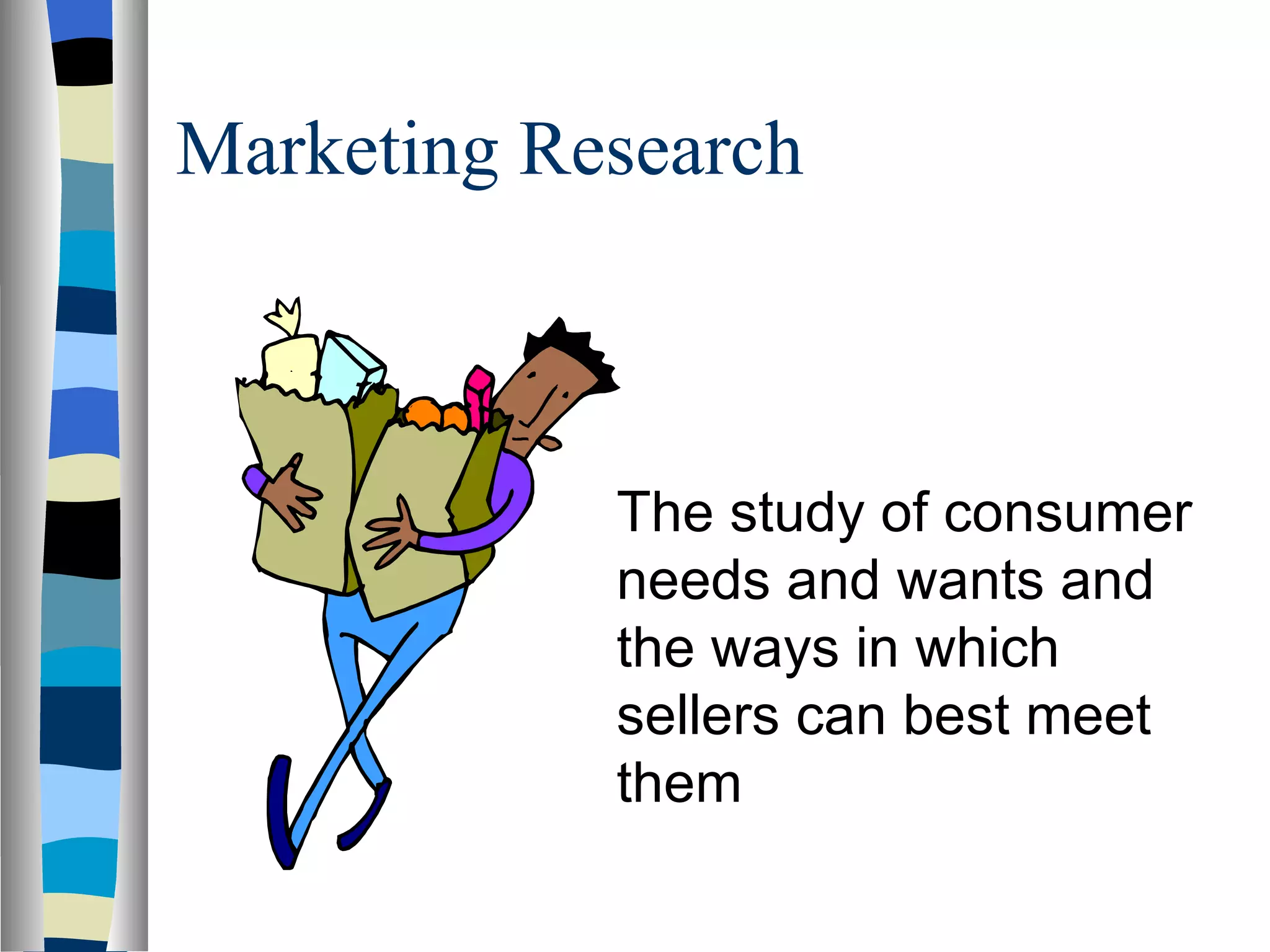 Marketing Research

The study of consumer needs and wants and the ways in which sellers can best meet them